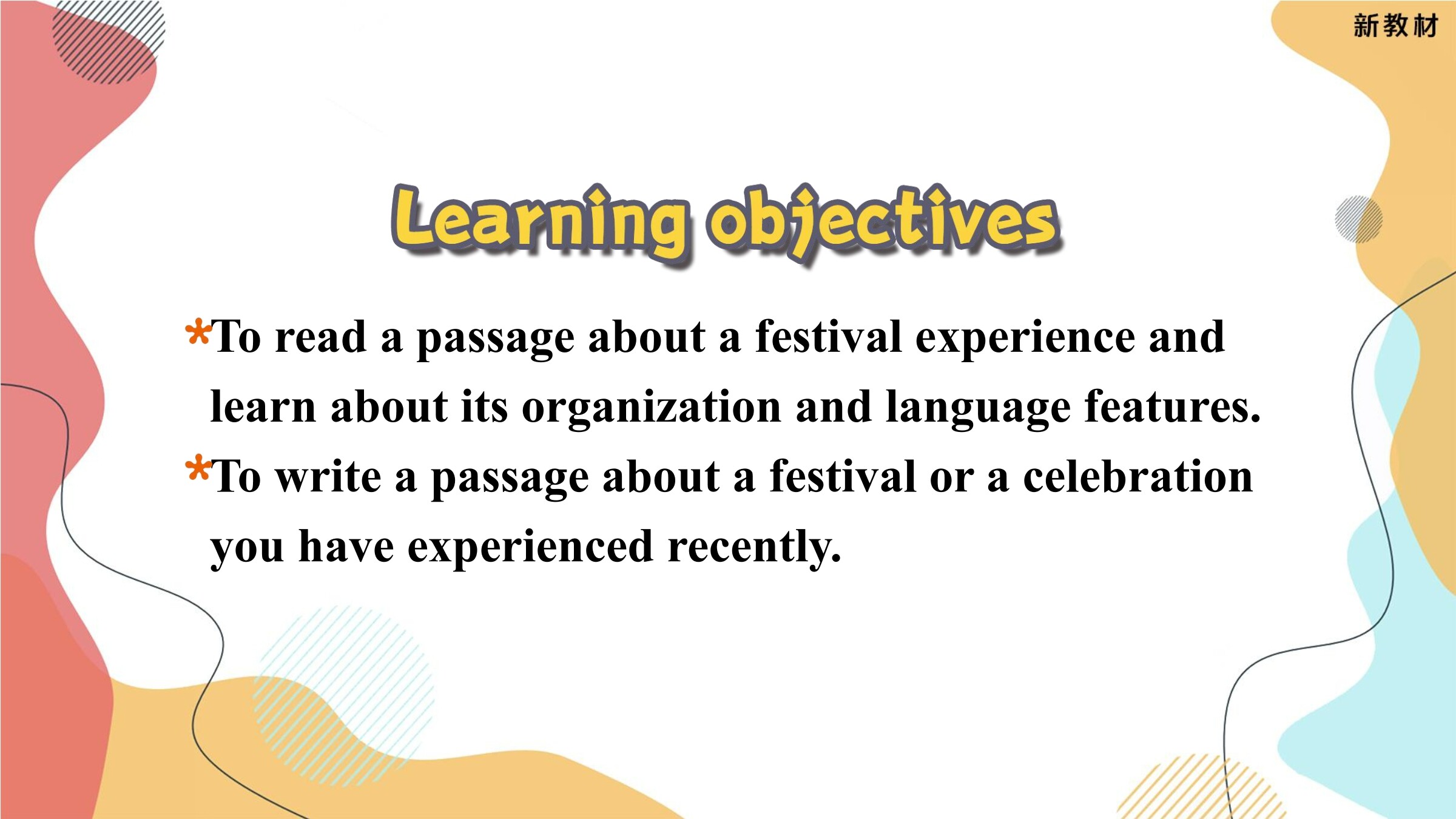 新教材

Learning objectives

*To read a passage about a festival experience and learn about its organization and language features.

*To write a passage about a festival or a celebration you have experienced recently.